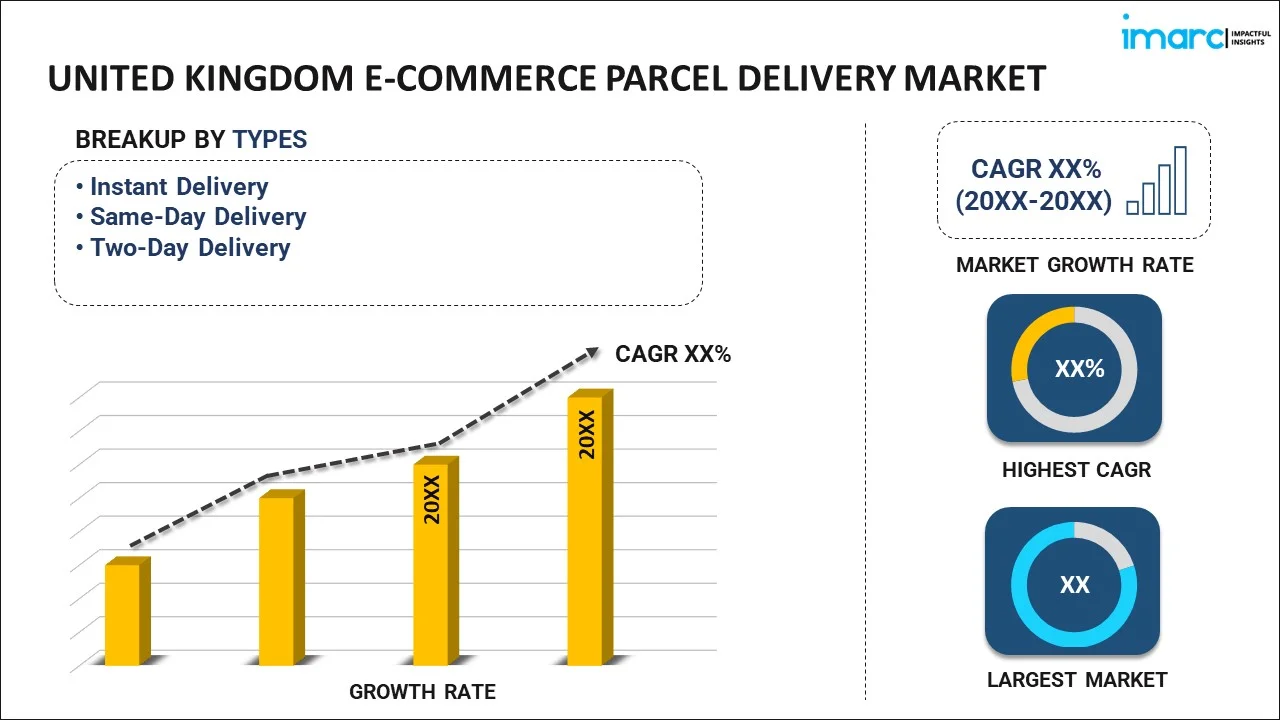 imarc IMPACTFUL INSIGHTS

UNITED KINGDOM E-COMMERCE PARCEL DELIVERY MARKET

BREAKUP BY TYPES

• Instant Delivery
• Same-Day Delivery
• Two-Day Delivery

CAGR XX%

20XX

20XX

GROWTH RATE

CAGR XX% (20XX-20XX)

MARKET GROWTH RATE

XX%

HIGHEST CAGR

XX

LARGEST MARKET